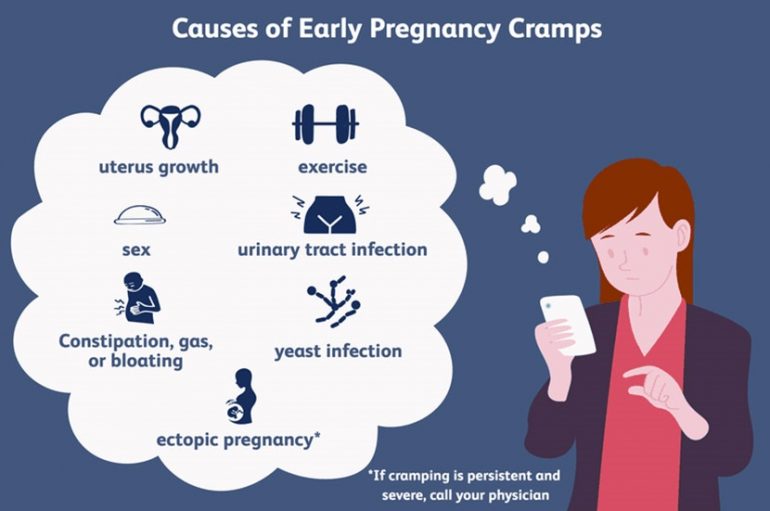 Causes of Early Pregnancy Cramps

uterus growth

exercise

sex

urinary tract infection

Constipation, gas, or bloating

yeast infection

ectopic pregnancy*

*If cramping is persistent and severe, call your physician